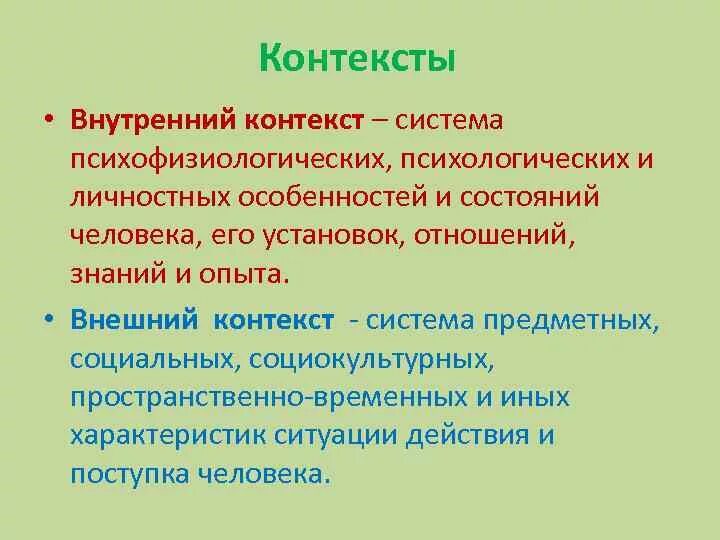 Контексты

• Внутренний контекст – система психофизиологических, психологических и личностных особенностей и состояний человека, его установок, отношений, знаний и опыта.

• Внешний контекст - система предметных, социальных, социокультурных, пространственно-временных и иных характеристик ситуации действия и поступка человека.